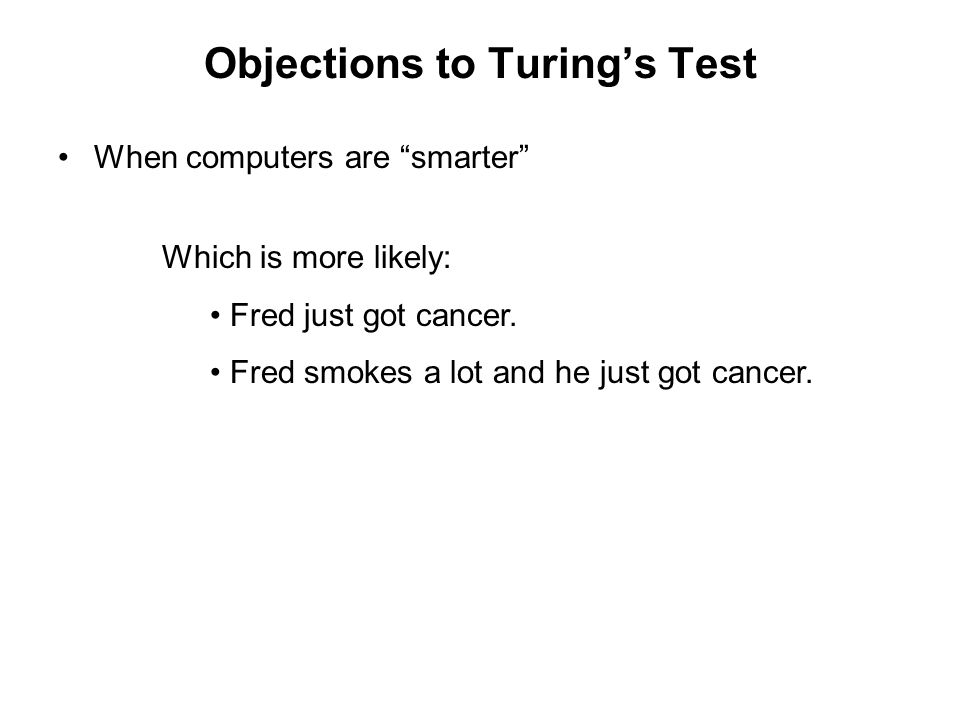 Objections to Turing’s Test

• When computers are “smarter”

Which is more likely:

• Fred just got cancer.

• Fred smokes a lot and he just got cancer.